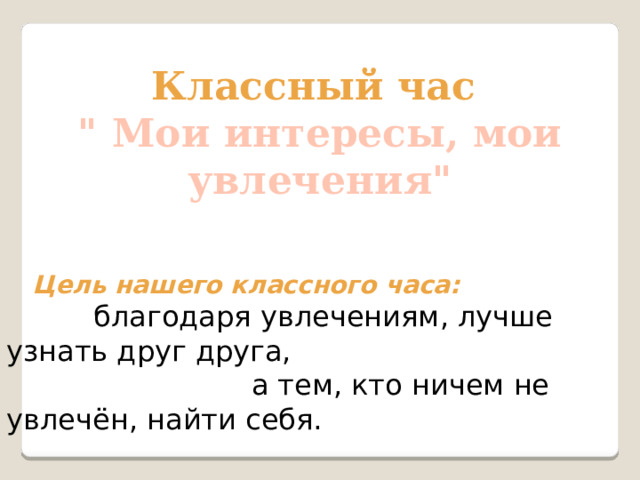 Классный час
" Мои интересы, мои увлечения"

Цель нашего классного часа:
благодаря увлечениям, лучше узнать друг друга,
а тем, кто ничем не увлечён, найти себя.